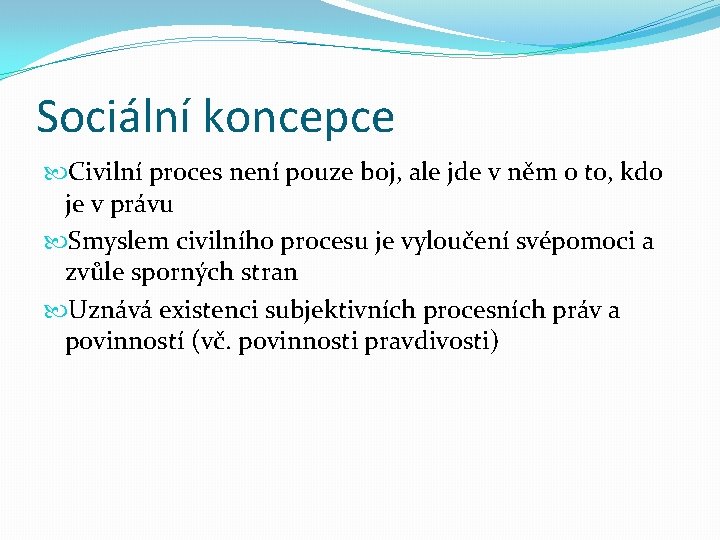 Sociální koncepce

Civilní proces není pouze boj, ale jde v něm o to, kdo je v právu

Smyslem civilního procesu je vyloučení svépomoci a zvůle sporných stran

Uznává existenci subjektivních procesních práv a povinností (vč. povinnosti pravdivosti)